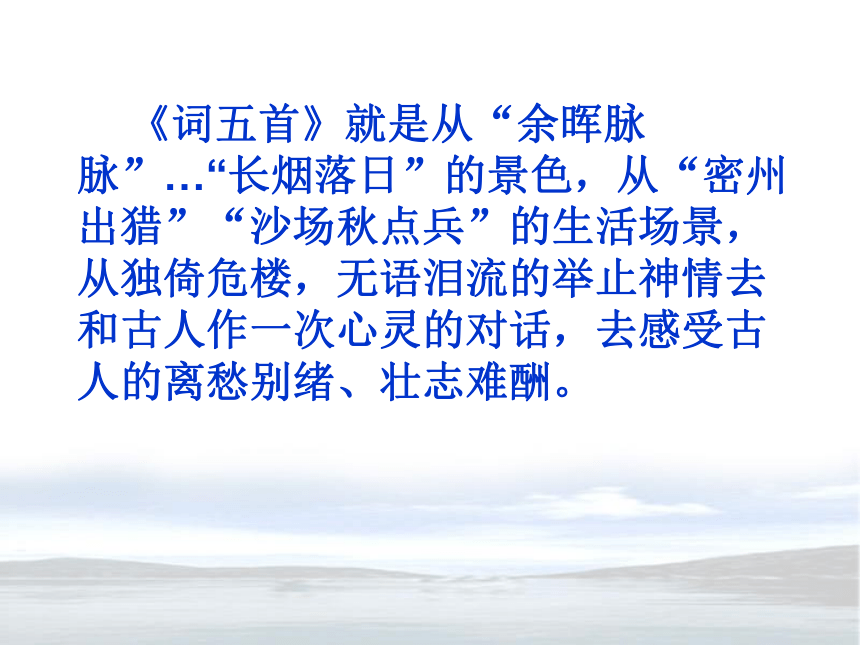 《词五首》就是从“余晖脉脉”…“长烟落日”的景色，从“密州出猎”“沙场秋点兵”的生活场景，从独倚危楼，无语泪流的举止神情去和古人作一次心灵的对话，去感受古人的离愁别绪、壮志难酬。